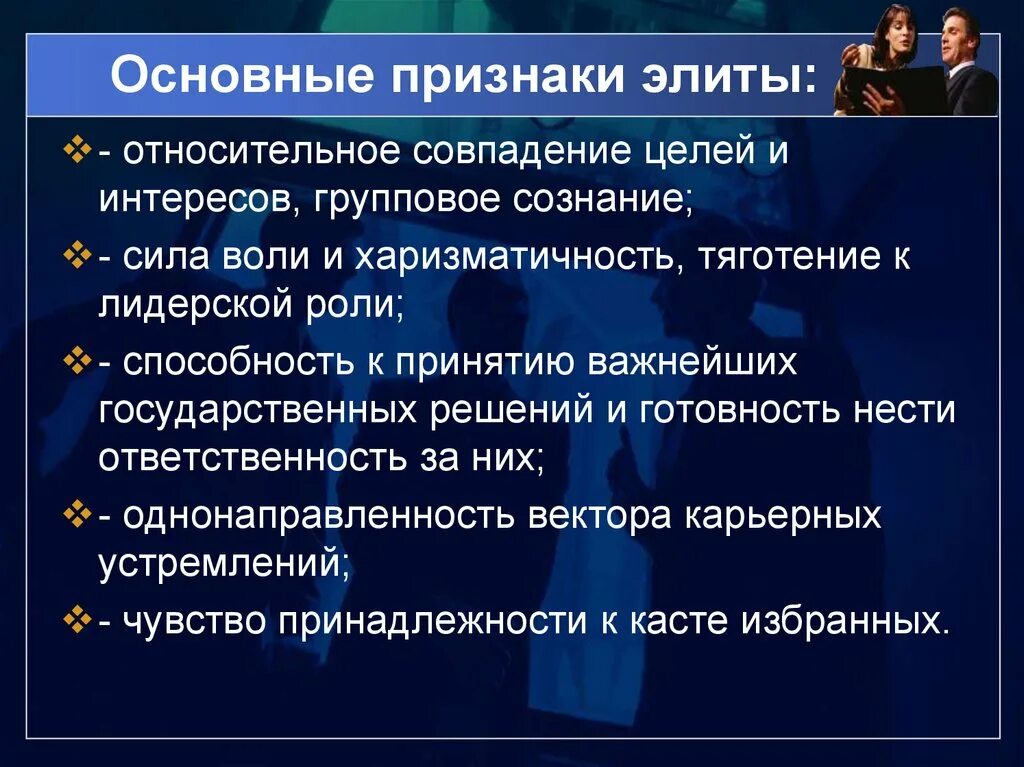 Основные признаки элиты:

- относительное совпадение целей и интересов, групповое сознание;

- сила воли и харизматичность, тяготение к лидерской роли;

- способность к принятию важнейших государственных решений и готовность нести ответственность за них;

- однонаправленность вектора карьерных устремлений;

- чувство принадлежности к касте избранных.